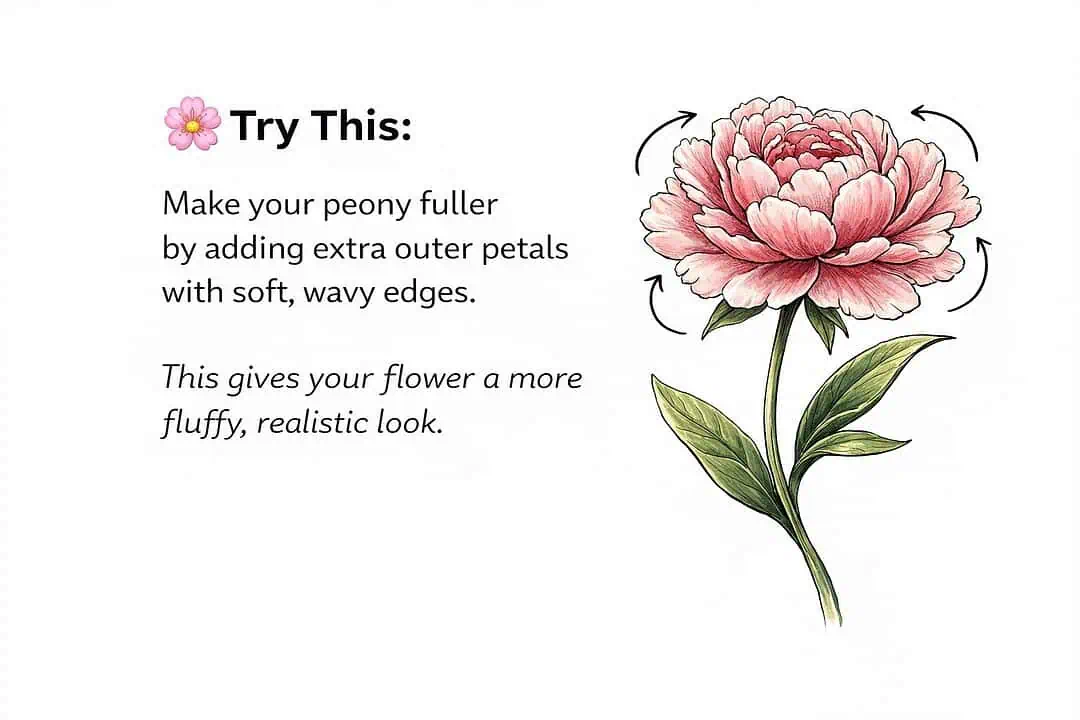 🌸 Try This:

Make your peony fuller by adding extra outer petals with soft, wavy edges.

This gives your flower a more fluffy, realistic look.